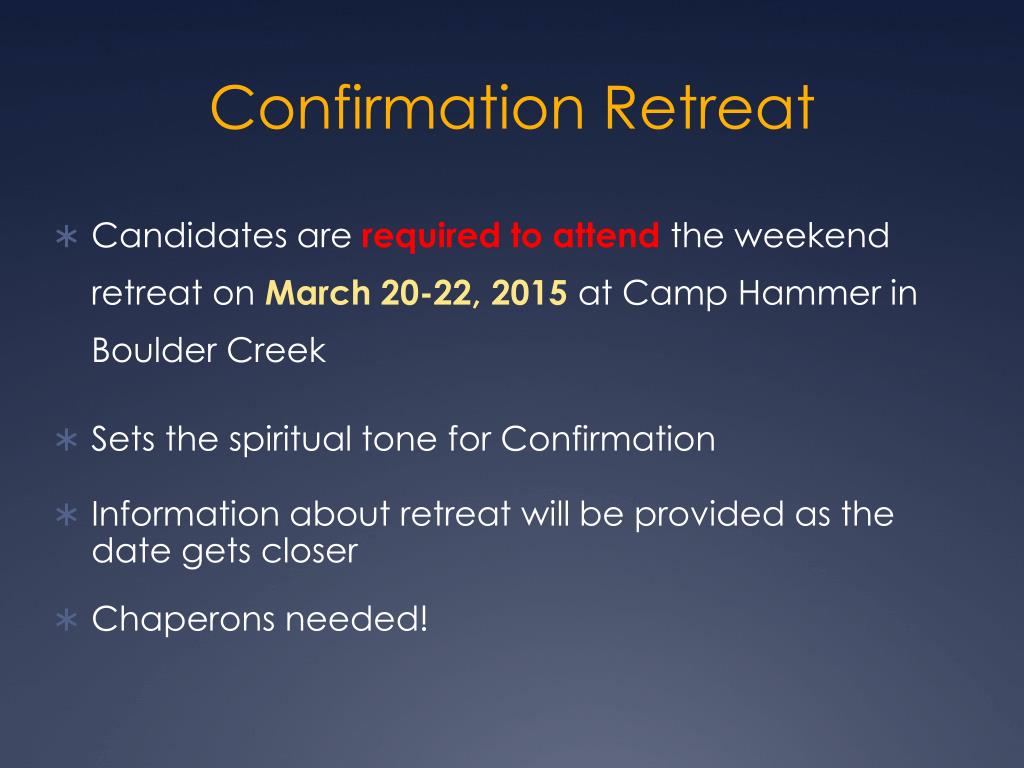 Confirmation Retreat

∗ Candidates are required to attend the weekend retreat on March 20-22, 2015 at Camp Hammer in Boulder Creek

∗ Sets the spiritual tone for Confirmation

∗ Information about retreat will be provided as the date gets closer

∗ Chaperons needed!